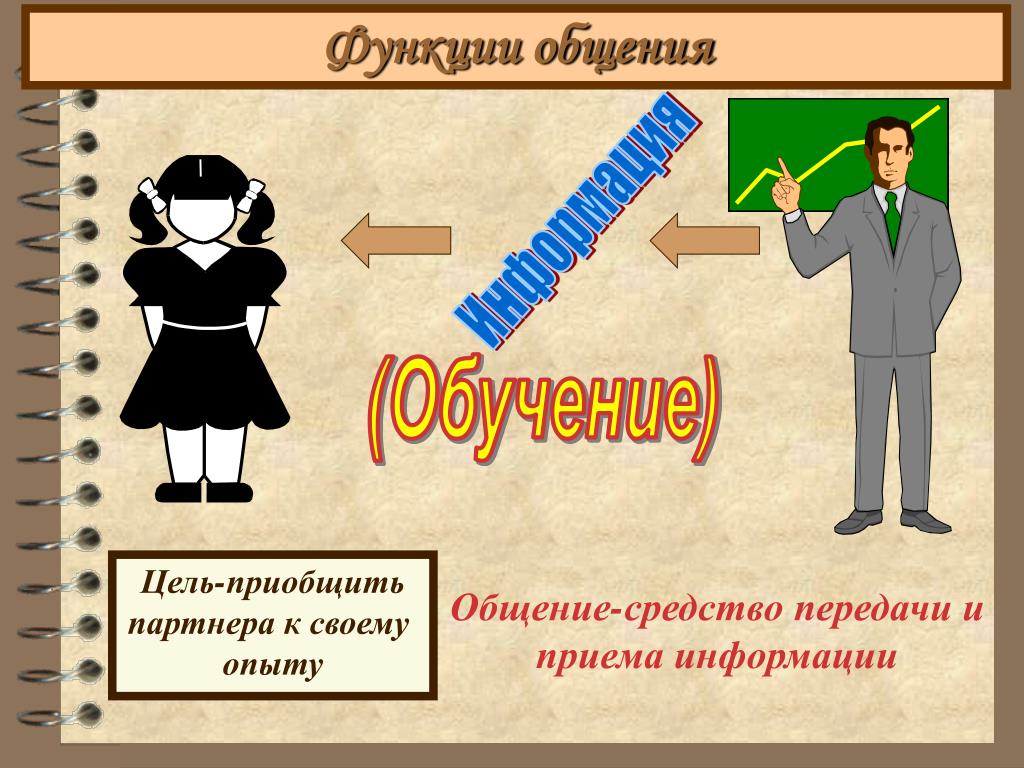 Функции общения

Информация

(Обучение)

Цель-приобщить партнера к своему опыту

Общение-средство передачи и приема информации